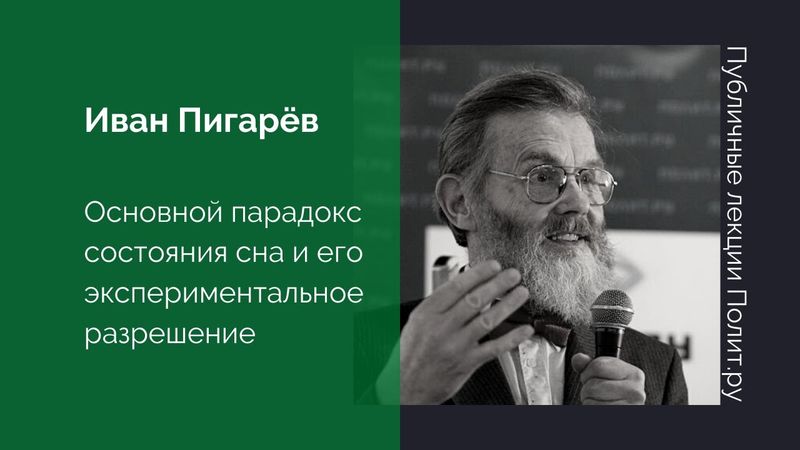 Иван Пигарёв

Основной парадокс состояния сна и его экспериментальное разрешение

Публичные лекции Полит.ру